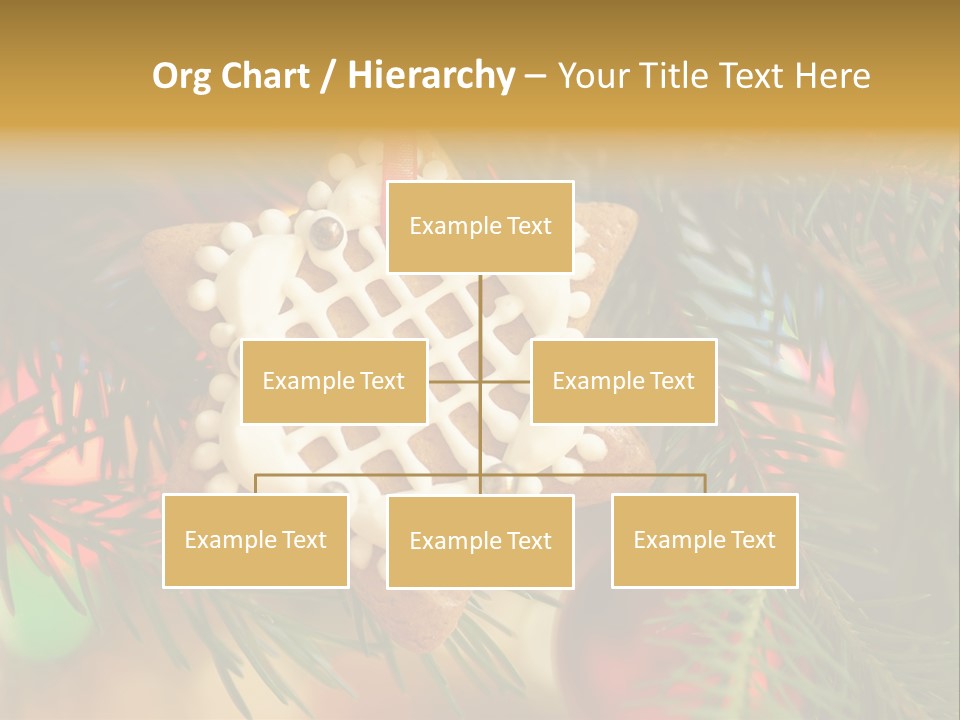 Org Chart / Hierarchy – Your Title Text Here

Example Text

Example Text

Example Text

Example Text

Example Text

Example Text